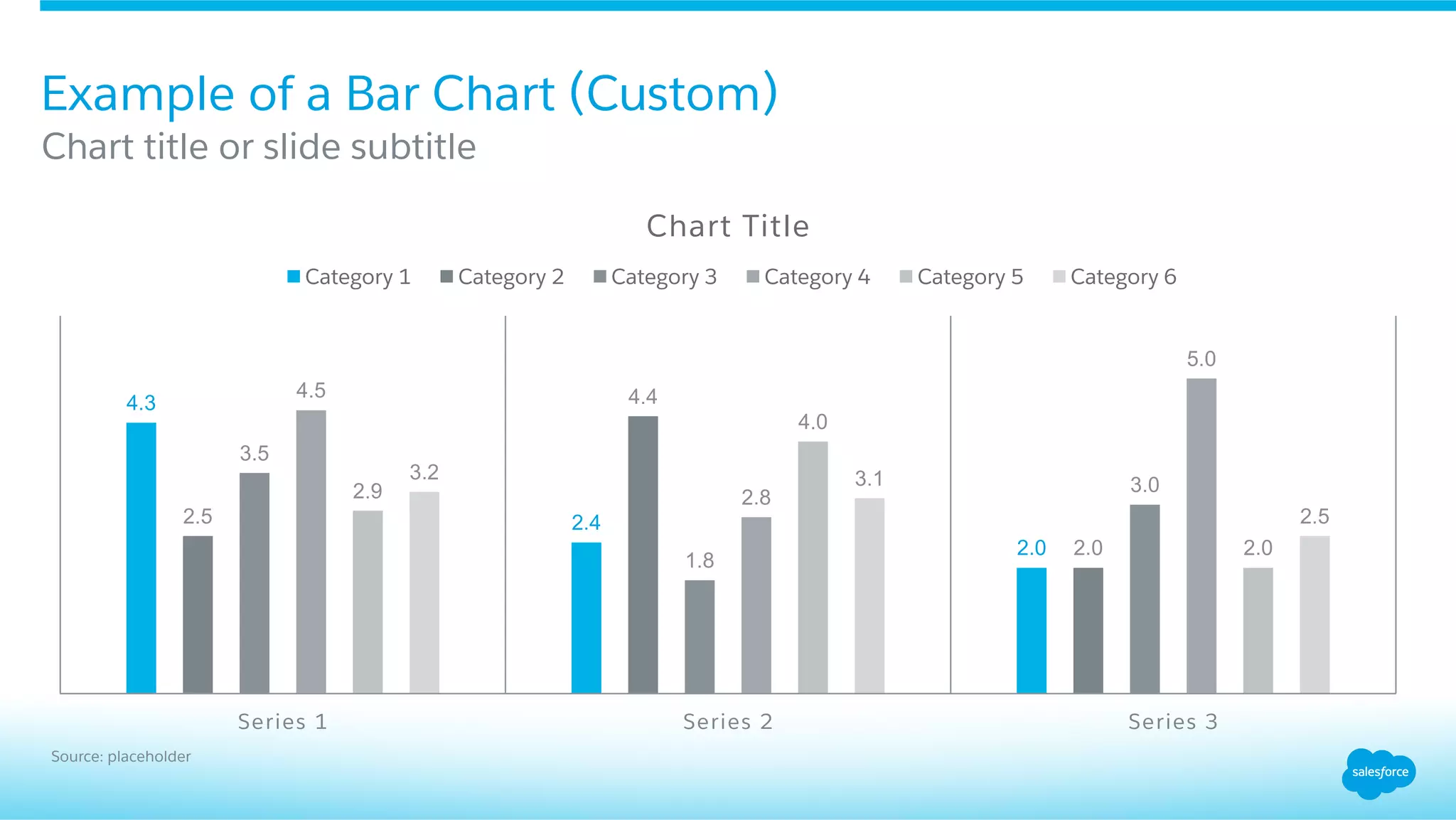 Example of a Bar Chart (Custom)
Chart title or slide subtitle

Chart Title

Category 1 Category 2 Category 3 Category 4 Category 5 Category 6

4.3 2.5 3.5 4.5 2.9 3.2

2.4 4.4 1.8 2.8 4.0 3.1

2.0 2.0 3.0 5.0 2.0 2.5

Series 1 Series 2 Series 3

Source: placeholder

salesforce